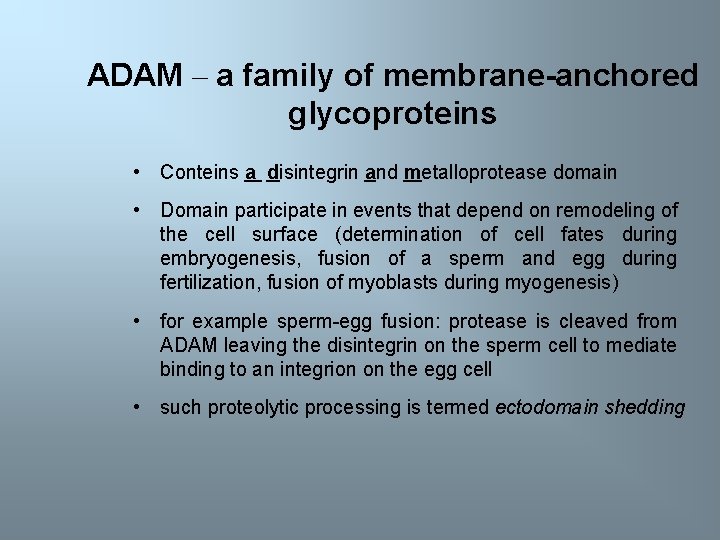 ADAM – a family of membrane-anchored glycoproteins

• Conteins a disintegrin and metalloprotease domain

• Domain participate in events that depend on remodeling of the cell surface (determination of cell fates during embryogenesis, fusion of a sperm and egg during fertilization, fusion of myoblasts during myogenesis)

• for example sperm-egg fusion: protease is cleaved from ADAM leaving the disintegrin on the sperm cell to mediate binding to an integrion on the egg cell

• such proteolytic processing is termed ectodomain shedding